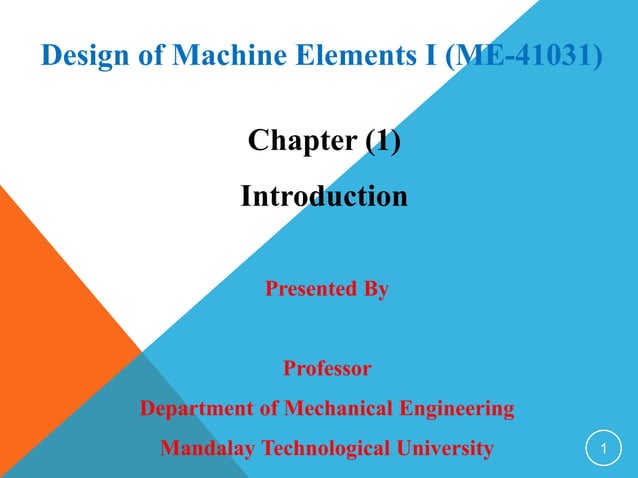 Design of Machine Elements I (ME-41031)

Chapter (1)

Introduction

Presented By

Professor

Department of Mechanical Engineering

Mandalay Technological University

1